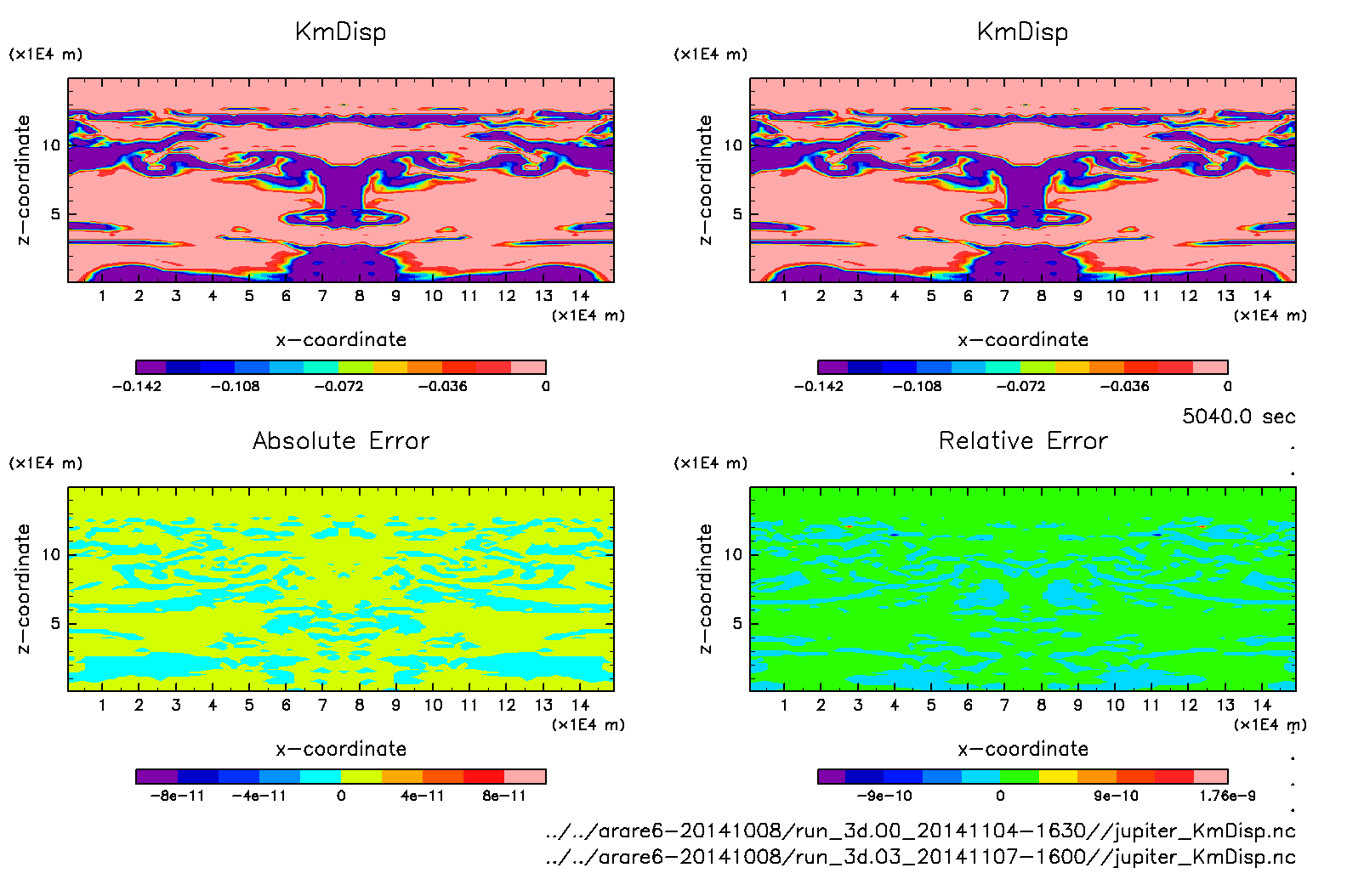 KmDisp

(x1E4 m)

z−coordinate

10

5

1 2 3 4 5 6 7 8 9 10 11 12 13 14

(x1E4 m)

x−coordinate

−0.142 −0.108 −0.072 −0.036 0

KmDisp

(x1E4 m)

z−coordinate

10

5

1 2 3 4 5 6 7 8 9 10 11 12 13 14

(x1E4 m)

x−coordinate

−0.142 −0.108 −0.072 −0.036 0

5040.0 sec

Absolute Error

(x1E4 m)

z−coordinate

10

5

1 2 3 4 5 6 7 8 9 10 11 12 13 14

(x1E4 m)

x−coordinate

−8e−11 −4e−11 0 4e−11 8e−11

Relative Error

(x1E4 m)

z−coordinate

10

5

1 2 3 4 5 6 7 8 9 10 11 12 13 14

(x1E4 m)

x−coordinate

−9e−10 0 9e−10 1.76e−9

../../arare6−20141008/run_3d.00_20141104−1630//jupiter_KmDisp.nc
../../arare6−20141008/run_3d.03_20141107−1600//jupiter_KmDisp.nc